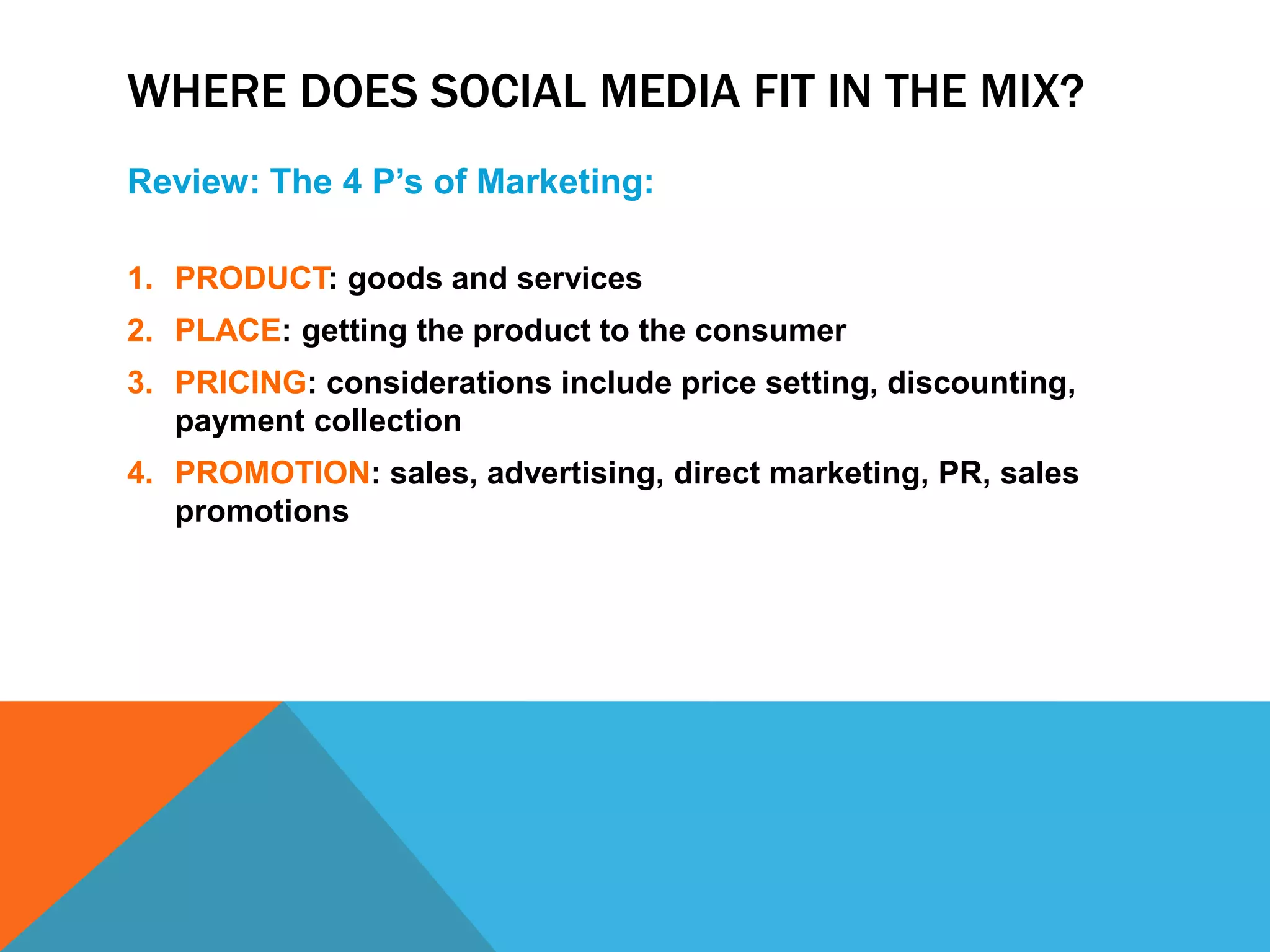 WHERE DOES SOCIAL MEDIA FIT IN THE MIX?

Review: The 4 P’s of Marketing:

1. PRODUCT: goods and services
2. PLACE: getting the product to the consumer
3. PRICING: considerations include price setting, discounting, payment collection
4. PROMOTION: sales, advertising, direct marketing, PR, sales promotions